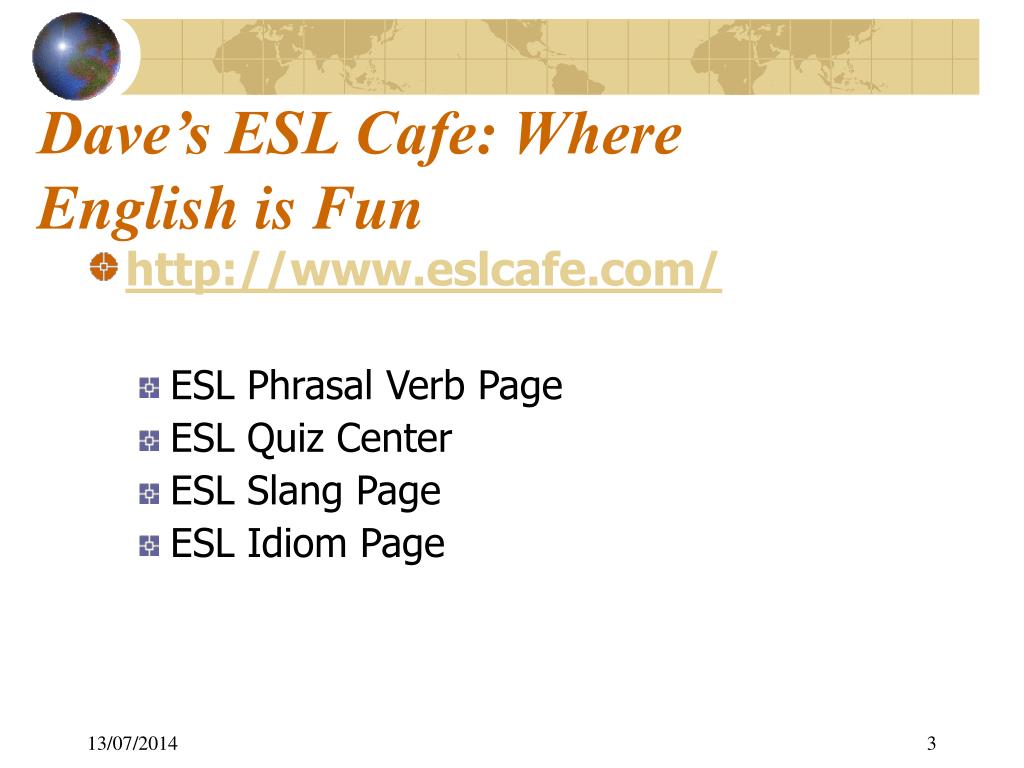 Dave's ESL Cafe: Where English is Fun

http://www.eslcafe.com/

ESL Phrasal Verb Page
ESL Quiz Center
ESL Slang Page
ESL Idiom Page

13/07/2014

3